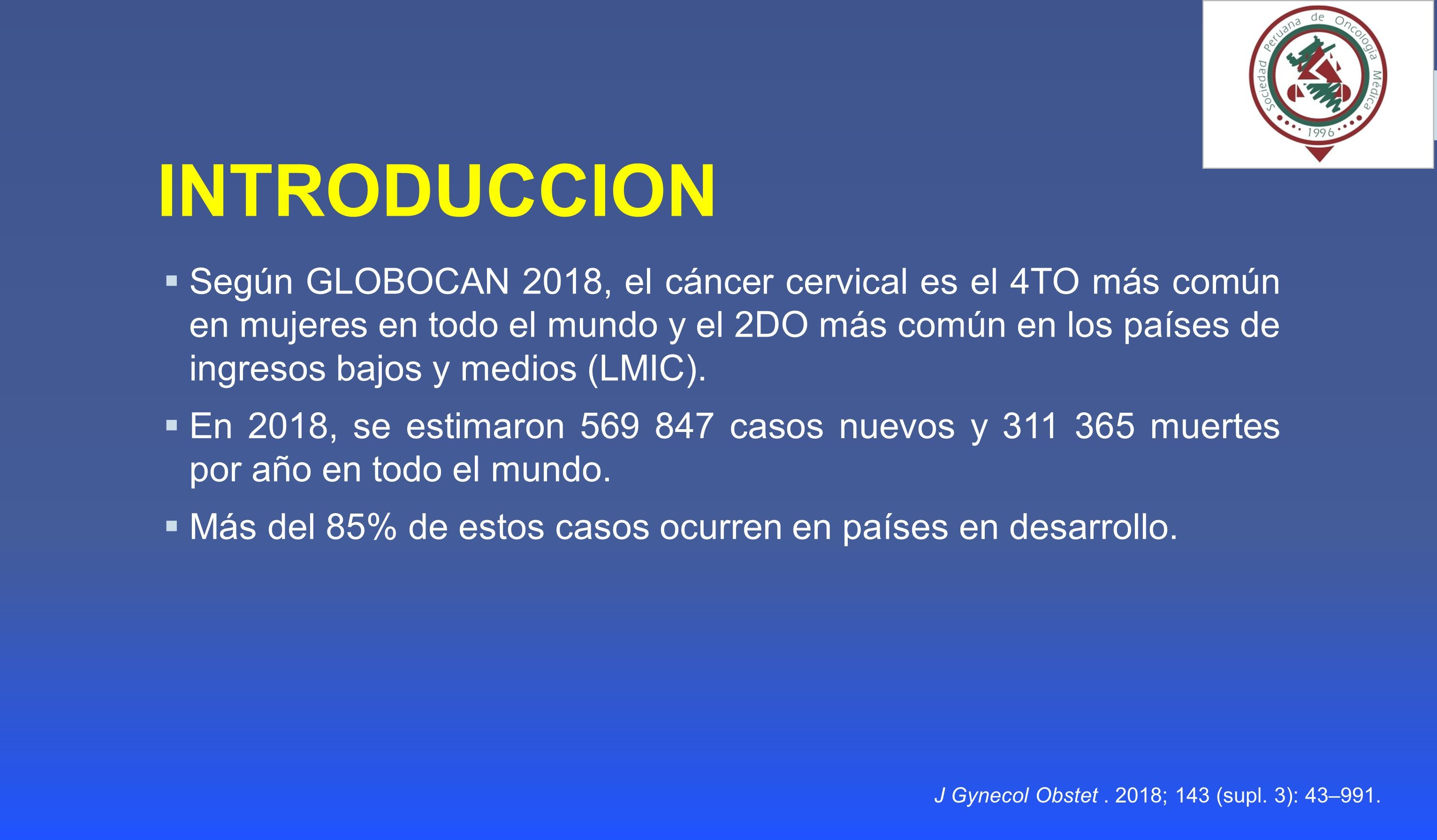 Sociedad Peruana de Oncología Médica
1996

INTRODUCCION

▪ Según GLOBOCAN 2018, el cáncer cervical es el 4TO más común en mujeres en todo el mundo y el 2DO más común en los países de ingresos bajos y medios (LMIC).

▪ En 2018, se estimaron 569 847 casos nuevos y 311 365 muertes por año en todo el mundo.

▪ Más del 85% de estos casos ocurren en países en desarrollo.

J Gynecol Obstet . 2018; 143 (supl. 3): 43–991.